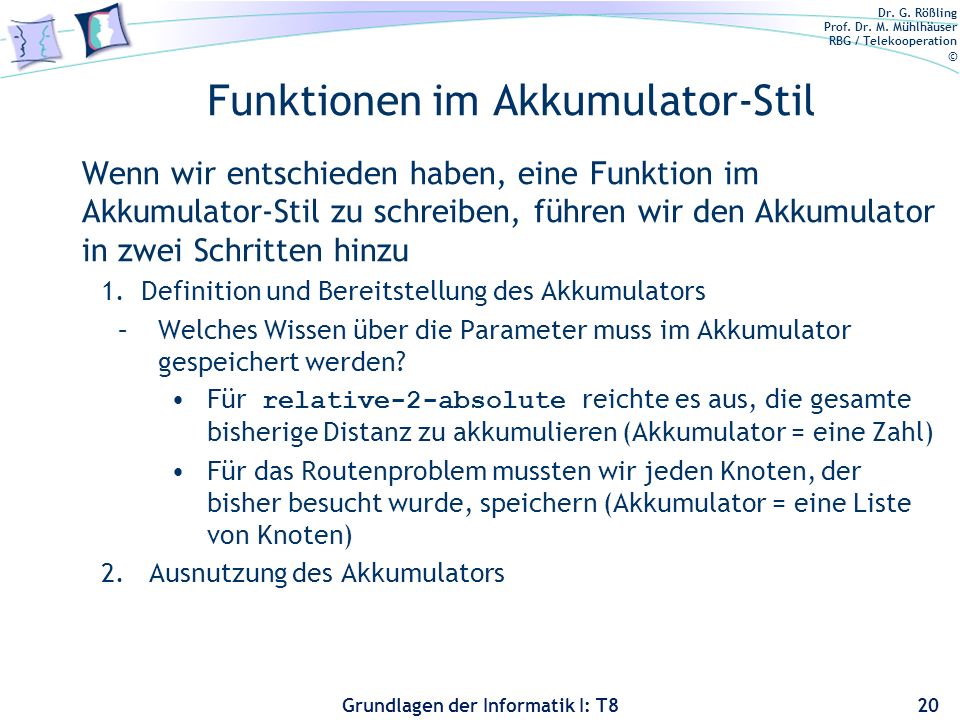 Dr. G. Rößling
Prof. Dr. M. Mühlhäuser
RBG / Telekooperation
©

Funktionen im Akkumulator-Stil

Wenn wir entschieden haben, eine Funktion im Akkumulator-Stil zu schreiben, führen wir den Akkumulator in zwei Schritten hinzu

1. Definition und Bereitstellung des Akkumulators

– Welches Wissen über die Parameter muss im Akkumulator gespeichert werden?

• Für relative-2-absolute reichte es aus, die gesamte bisherige Distanz zu akkumulieren (Akkumulator = eine Zahl)

• Für das Routenproblem mussten wir jeden Knoten, der bisher besucht wurde, speichern (Akkumulator = eine Liste von Knoten)

2. Ausnutzung des Akkumulators

Grundlagen der Informatik I: T8

20